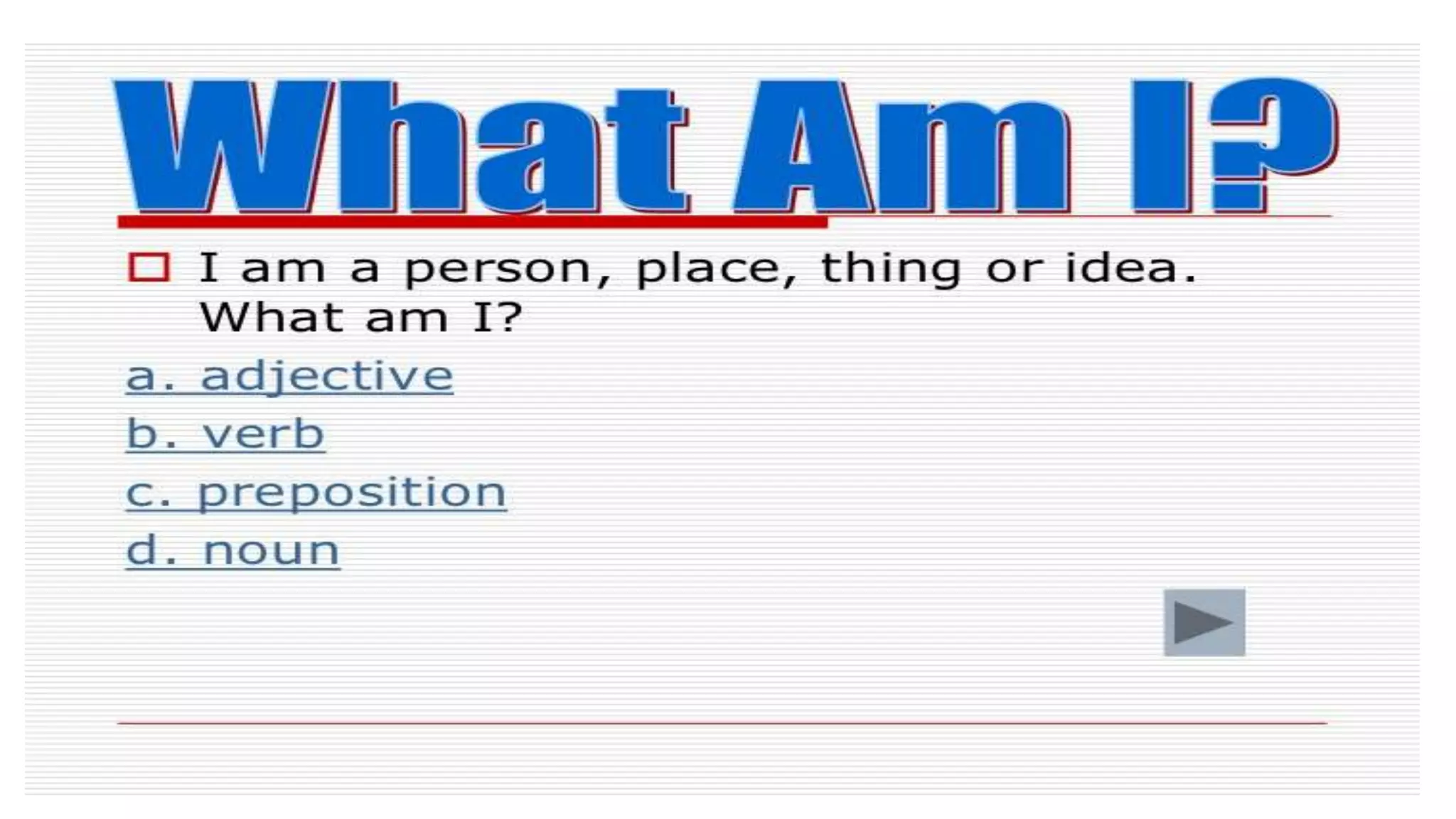 What Am I?

I am a person, place, thing or idea. What am I?

a. adjective

b. verb

c. preposition

d. noun